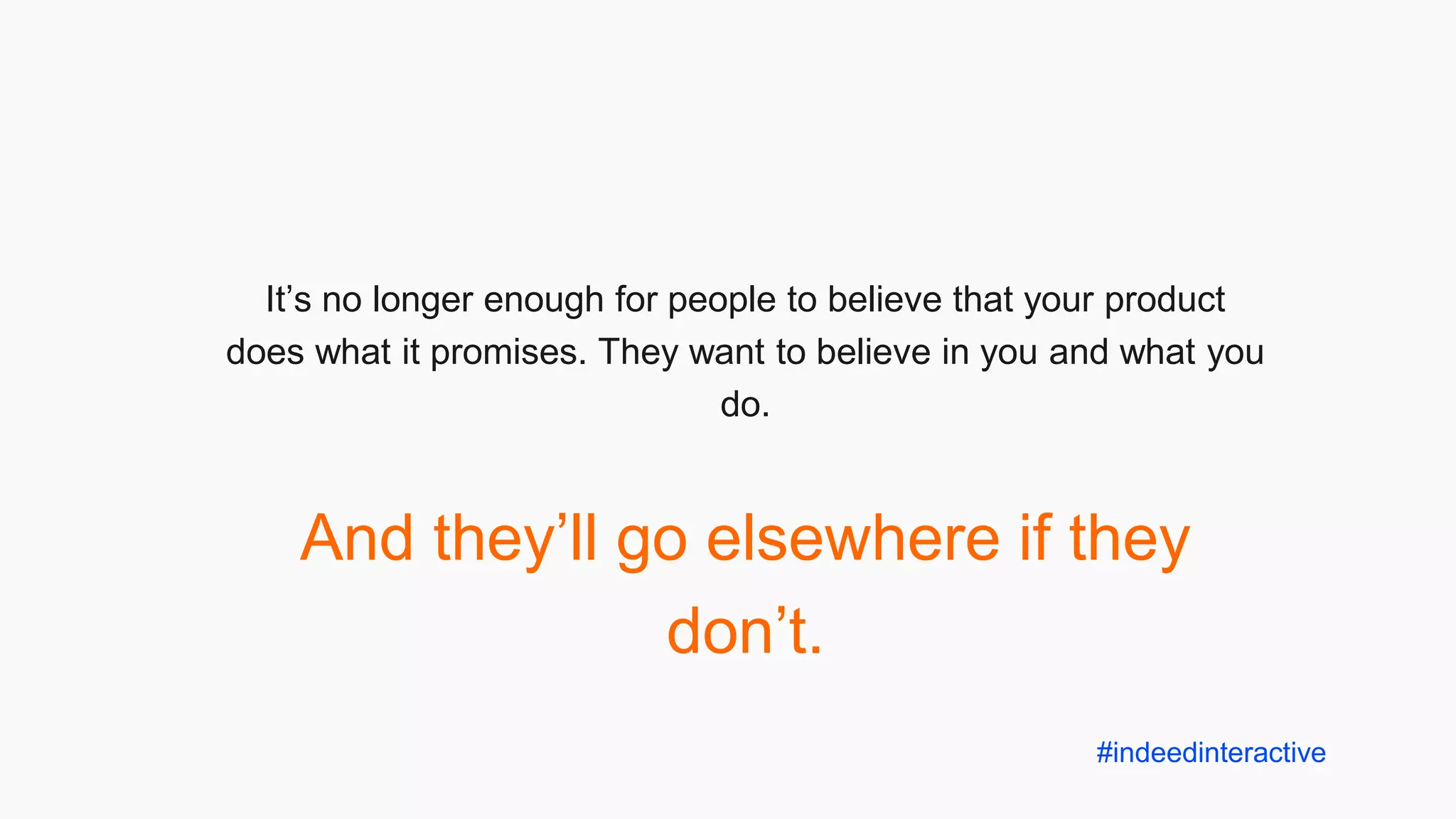 It’s no longer enough for people to believe that your product does what it promises. They want to believe in you and what you do.

And they’ll go elsewhere if they don’t.

#indeedinteractive